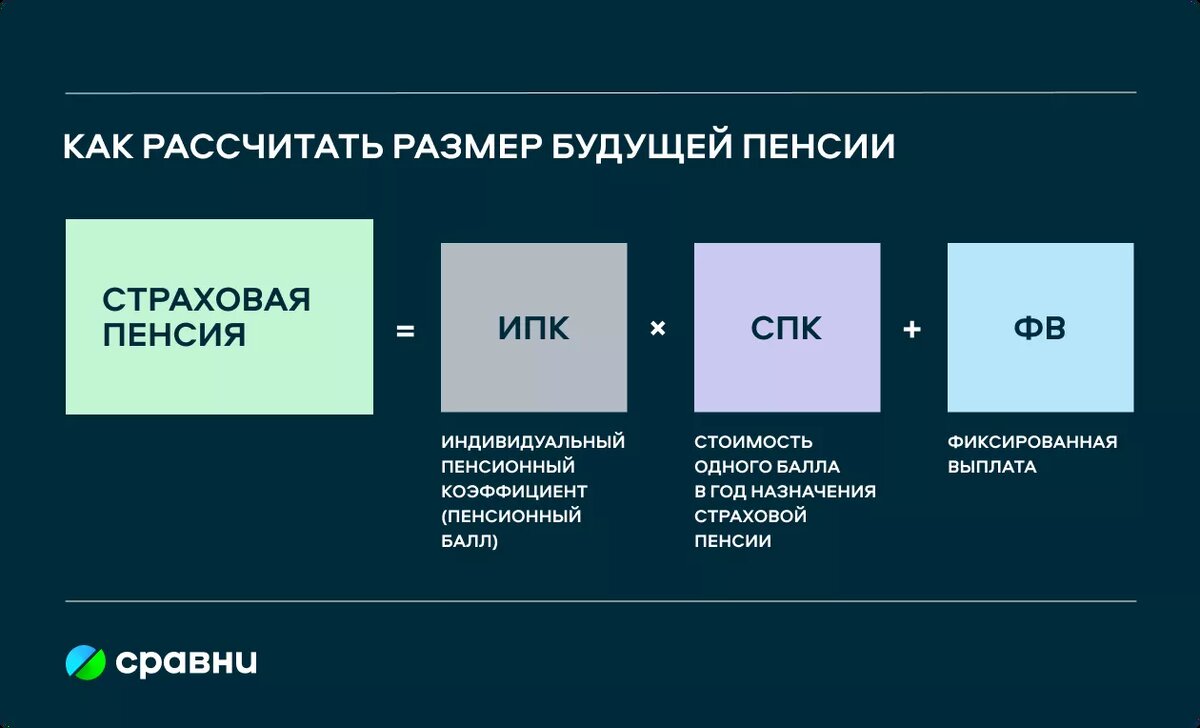 КАК РАССЧИТАТЬ РАЗМЕР БУДУЩЕЙ ПЕНСИИ

СТРАХОВАЯ ПЕНСИЯ = ИПК × СПК + ФВ

ИНДИВИДУАЛЬНЫЙ ПЕНСИОННЫЙ КОЭФФИЦИЕНТ (ПЕНСИОННЫЙ БАЛЛ)

СТОИМОСТЬ ОДНОГО БАЛЛА В ГОД НАЗНАЧЕНИЯ СТРАХОВОЙ ПЕНСИИ

ФИКСИРОВАННАЯ ВЫПЛАТА

сравни